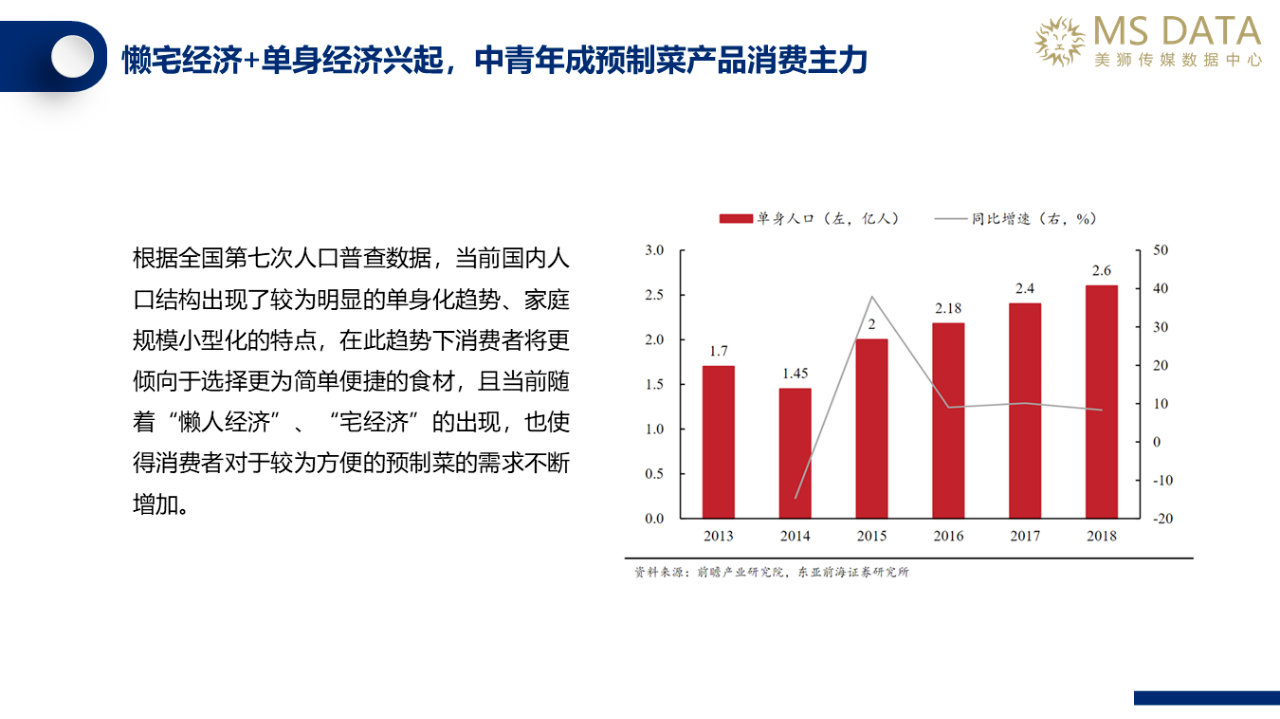 懒宅经济+单身经济兴起，中青年成预制菜产品消费主力

MS DATA
美狮传媒数据中心

根据全国第七次人口普查数据，当前国内人口结构出现了较为明显的单身化趋势、家庭规模小型化的特点，在此趋势下消费者将更倾向于选择更为简单便捷的食材，且当前随着“懒人经济”、“宅经济”的出现，也使得消费者对于较为方便的预制菜的需求不断增加。

单身人口（左，亿人） 同比增速（右，%）

3.0
2.5
2.0
1.5
1.0
0.5
0.0

50
40
30
20
10
0
-10
-20

1.7
1.45
2
2.18
2.4
2.6

2013 2014 2015 2016 2017 2018

资料来源：前瞻产业研究院，东亚前海证券研究所